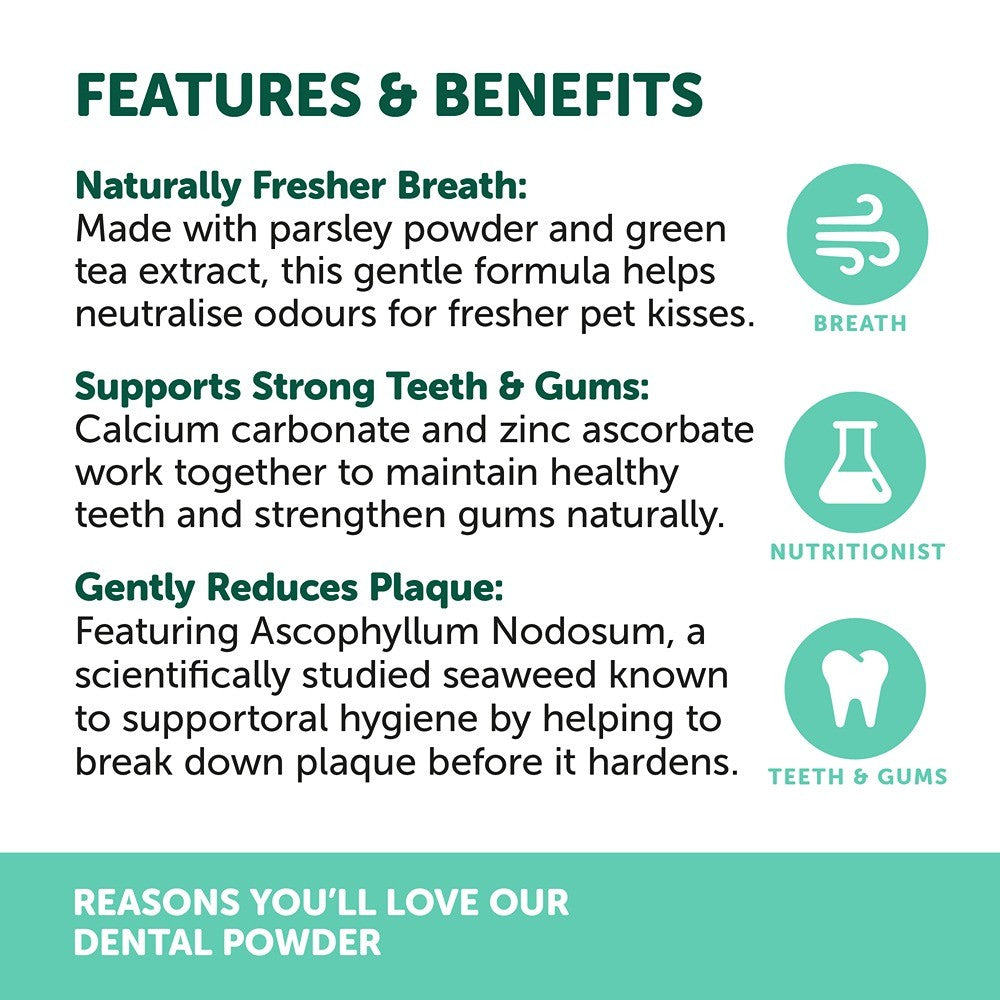 FEATURES & BENEFITS

Naturally Fresher Breath:
Made with parsley powder and green tea extract, this gentle formula helps neutralise odours for fresher pet kisses.

BREATH

Supports Strong Teeth & Gums:
Calcium carbonate and zinc ascorbate work together to maintain healthy teeth and strengthen gums naturally.

NUTRITIONIST

Gently Reduces Plaque:
Featuring Ascophyllum Nodosum, a scientifically studied seaweed known to supportoral hygiene by helping to break down plaque before it hardens.

TEETH & GUMS

REASONS YOU'LL LOVE OUR DENTAL POWDER